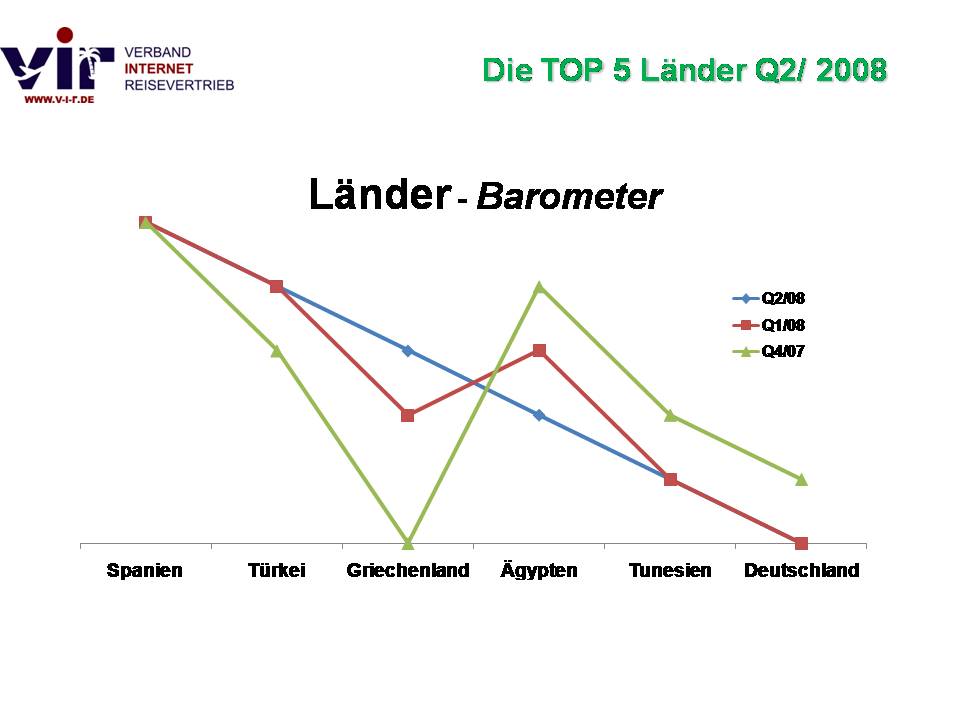 vir VERBAND INTERNET REISEVERTRIEB
WWW.V-I-R.DE

Die TOP 5 Länder Q2/ 2008

Länder - Barometer

Q2/08
Q1/08
Q4/07

Spanien Türkei Griechenland Ägypten Tunesien Deutschland